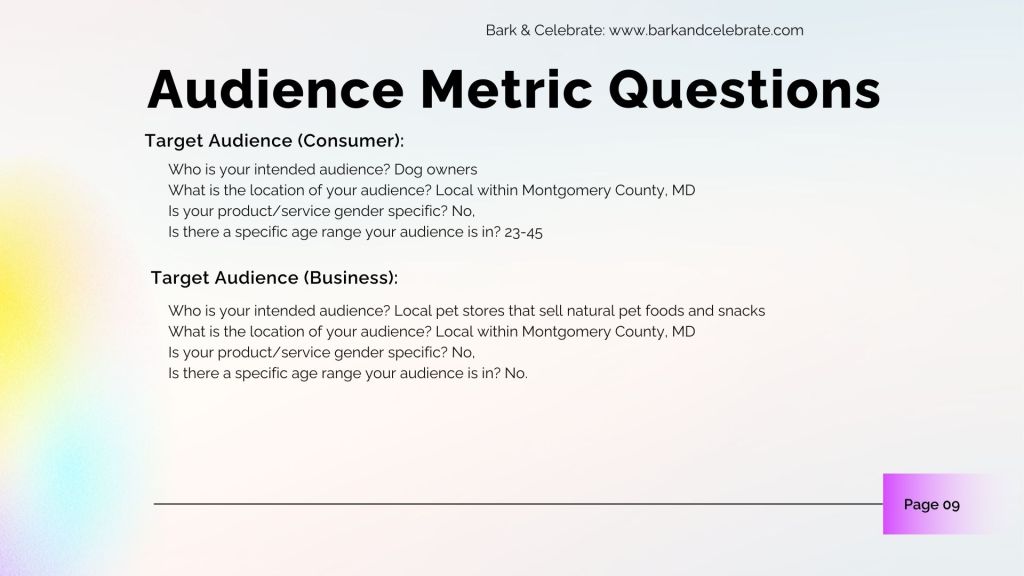 Bark & Celebrate: www.barkandcelebrate.com

Audience Metric Questions

Target Audience (Consumer):

Who is your intended audience? Dog owners
What is the location of your audience? Local within Montgomery County, MD
Is your product/service gender specific? No,
Is there a specific age range your audience is in? 23-45

Target Audience (Business):

Who is your intended audience? Local pet stores that sell natural pet foods and snacks
What is the location of your audience? Local within Montgomery County, MD
Is your product/service gender specific? No,
Is there a specific age range your audience is in? No.

Page 09